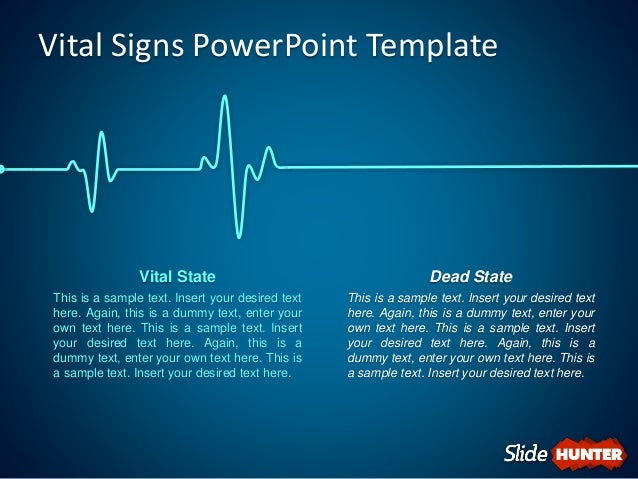 Vital Signs PowerPoint Template

Vital State

This is a sample text. Insert your desired text here. Again, this is a dummy text, enter your own text here. This is a sample text. Insert your desired text here. Again, this is a dummy text, enter your own text here. This is a sample text. Insert your desired text here.

Dead State

This is a sample text. Insert your desired text here. Again, this is a dummy text, enter your own text here. This is a sample text. Insert your desired text here. Again, this is a dummy text, enter your own text here. This is a sample text. Insert your desired text here.

Slide HUNTER